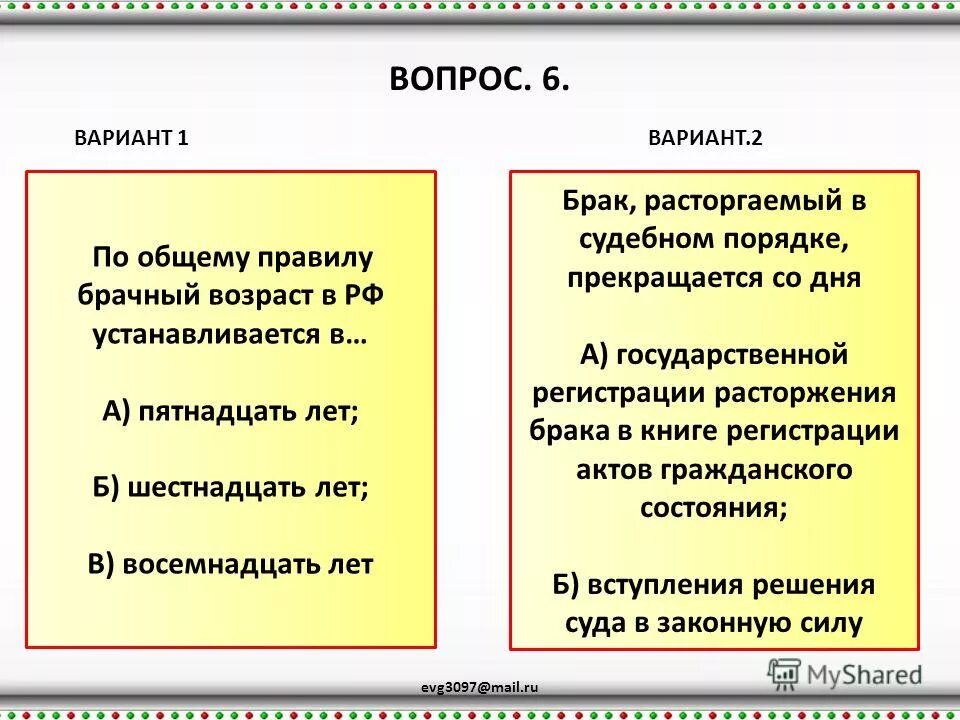 ВОПРОС. 6.

ВАРИАНТ 1

По общему правилу брачный возраст в РФ устанавливается в…

А) пятнадцать лет;

Б) шестнадцать лет;

В) восемнадцать лет

ВАРИАНТ.2

Брак, расторгаемый в судебном порядке, прекращается со дня

А) государственной регистрации расторжения брака в книге регистрации актов гражданского состояния;

Б) вступления решения суда в законную силу

evg3097@mail.ru

MyShared